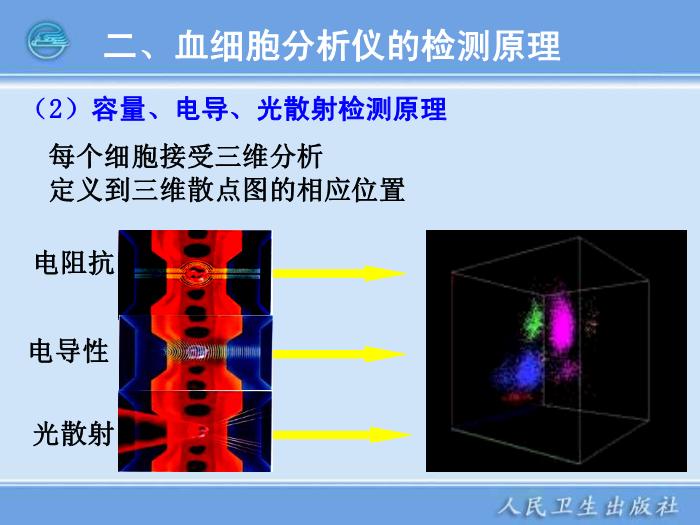 二、血细胞分析仪的检测原理

（2）容量、电导、光散射检测原理

每个细胞接受三维分析
定义到三维散点图的相应位置

电阻抗

电导性

光散射

人民卫生出版社